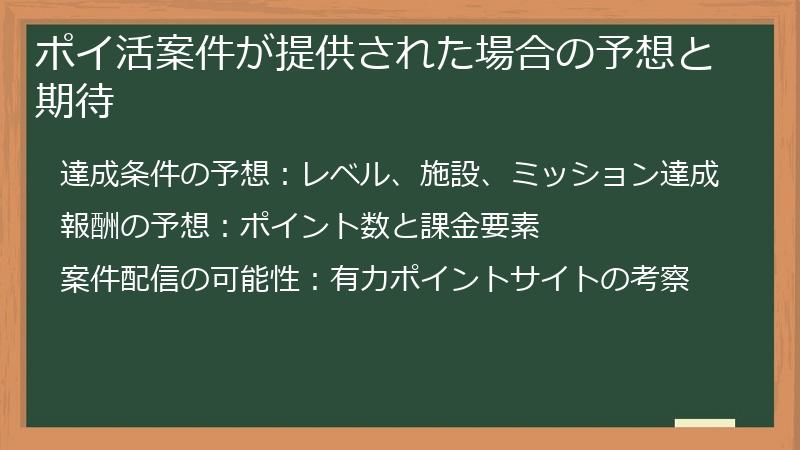 ポイ活案件が提供された場合の予想と期待

達成条件の予想：レベル、施設、ミッション達成

報酬の予想：ポイント数と課金要素

案件配信の可能性：有力ポイントサイトの考察